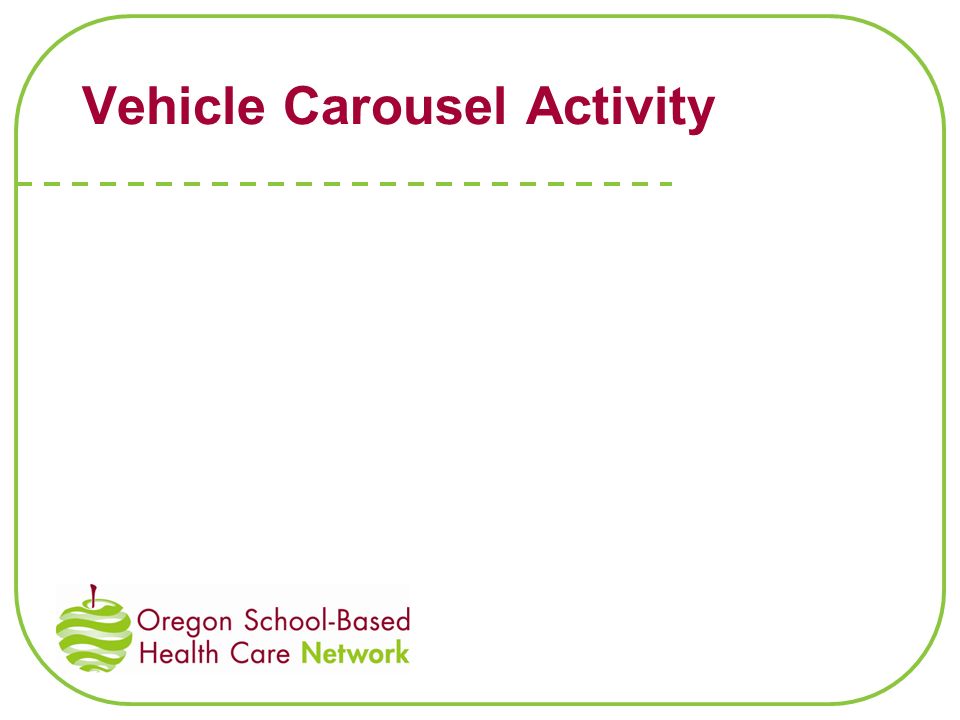 Vehicle Carousel Activity

Oregon School-Based
Health Care Network